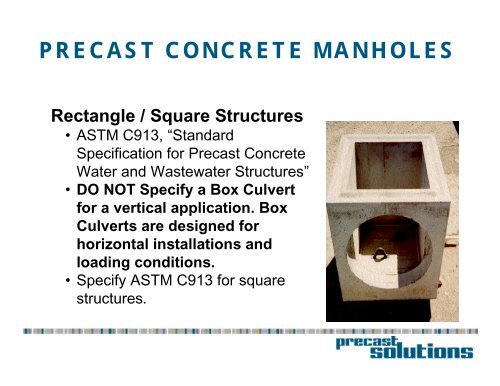 PRECAST CONCRETE MANHOLES

Rectangle / Square Structures

• ASTM C913, “Standard Specification for Precast Concrete Water and Wastewater Structures”
• DO NOT Specify a Box Culvert for a vertical application. Box Culverts are designed for horizontal installations and loading conditions.
• Specify ASTM C913 for square structures.

precast solutions